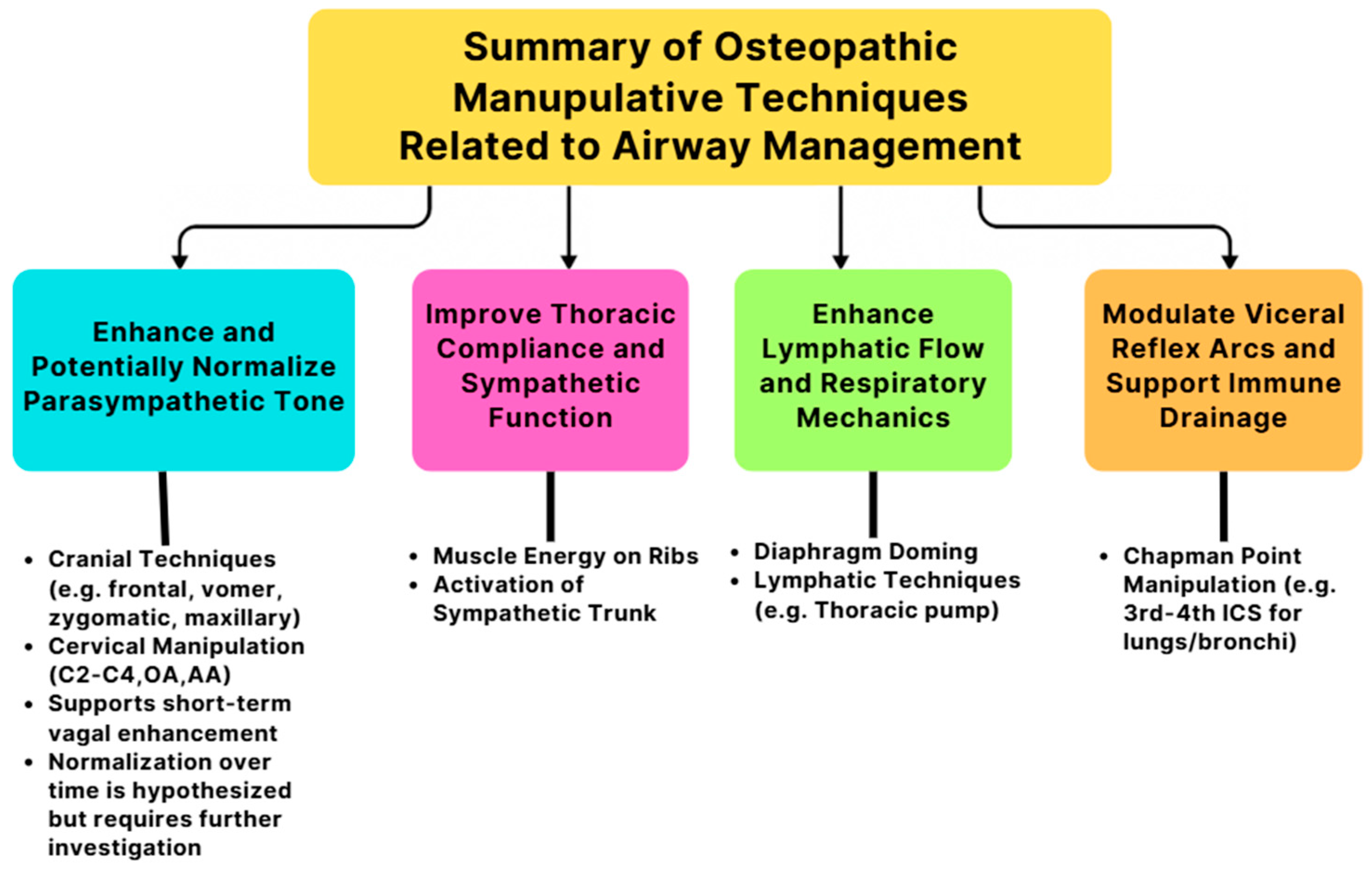 Summary of Osteopathic Manupulative Techniques Related to Airway Management

Enhance and Potentially Normalize Parasympathetic Tone

- Cranial Techniques (e.g. frontal, vomer, zygomatic, maxillary)
- Cervical Manipulation (C2-C4,OA,AA)
- Supports short-term vagal enhancement
- Normalization over time is hypothesized but requires further investigation

Improve Thoracic Compliance and Sympathetic Function

- Muscle Energy on Ribs
- Activation of Sympathetic Trunk

Enhance Lymphatic Flow and Respiratory Mechanics

- Diaphragm Doming
- Lymphatic Techniques (e.g. Thoracic pump)

Modulate Viceral Reflex Arcs and Support Immune Drainage

- Chapman Point Manipulation (e.g. 3rd-4th ICS for lungs/bronchi)